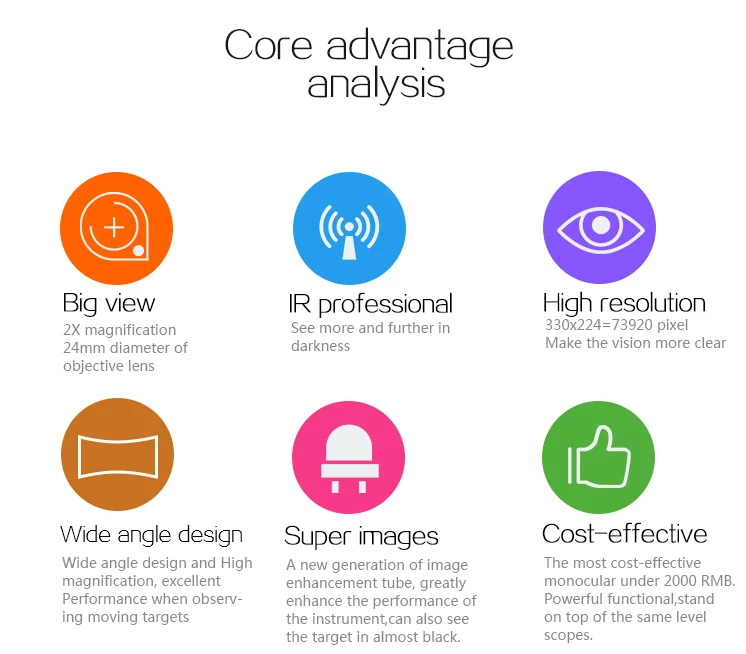 Core advantage analysis

Big view
2X magnification
24mm diameter of objective lens

IR professional
See more and further in darkness

High resolution
330x224=73920 pixel
Make the vision more clear

Wide angle design
Wide angle design and High magnification, excellent Performance when observing moving targets

Super images
A new generation of image enhancement tube, greatly enhance the performance of the instrument,can also see the target in almost black.

Cost-effective
The most cost-effective monocular under 2000 RMB. Powerful functional,stand on top of the same level scopes.